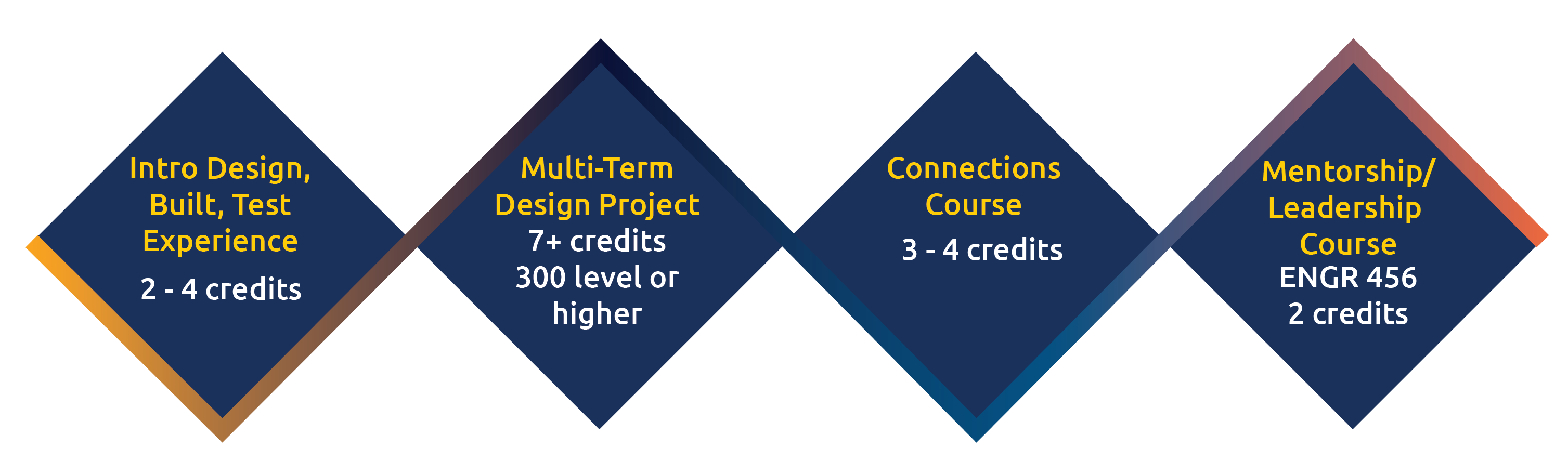 Intro Design, Built, Test Experience
2 - 4 credits

Multi-Term Design Project
7+ credits
300 level or higher

Connections Course
3 - 4 credits

Mentorship/ Leadership Course
ENGR 456
2 credits